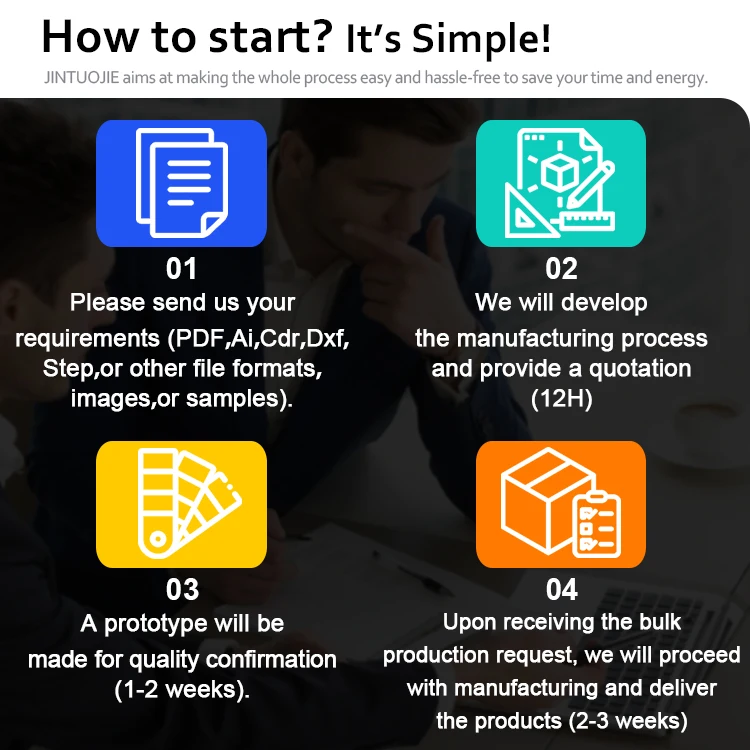 How to start? It's Simple!

JINTUOJIE aims at making the whole process easy and hassle-free to save your time and energy.

01
Please send us your requirements (PDF,Ai,Cdr,Dxf, Step,or other file formats, images,or samples).

02
We will develop the manufacturing process and provide a quotation (12H)

03
A prototype will be made for quality confirmation (1-2 weeks).

04
Upon receiving the bulk production request, we will proceed with manufacturing and deliver the products (2-3 weeks)